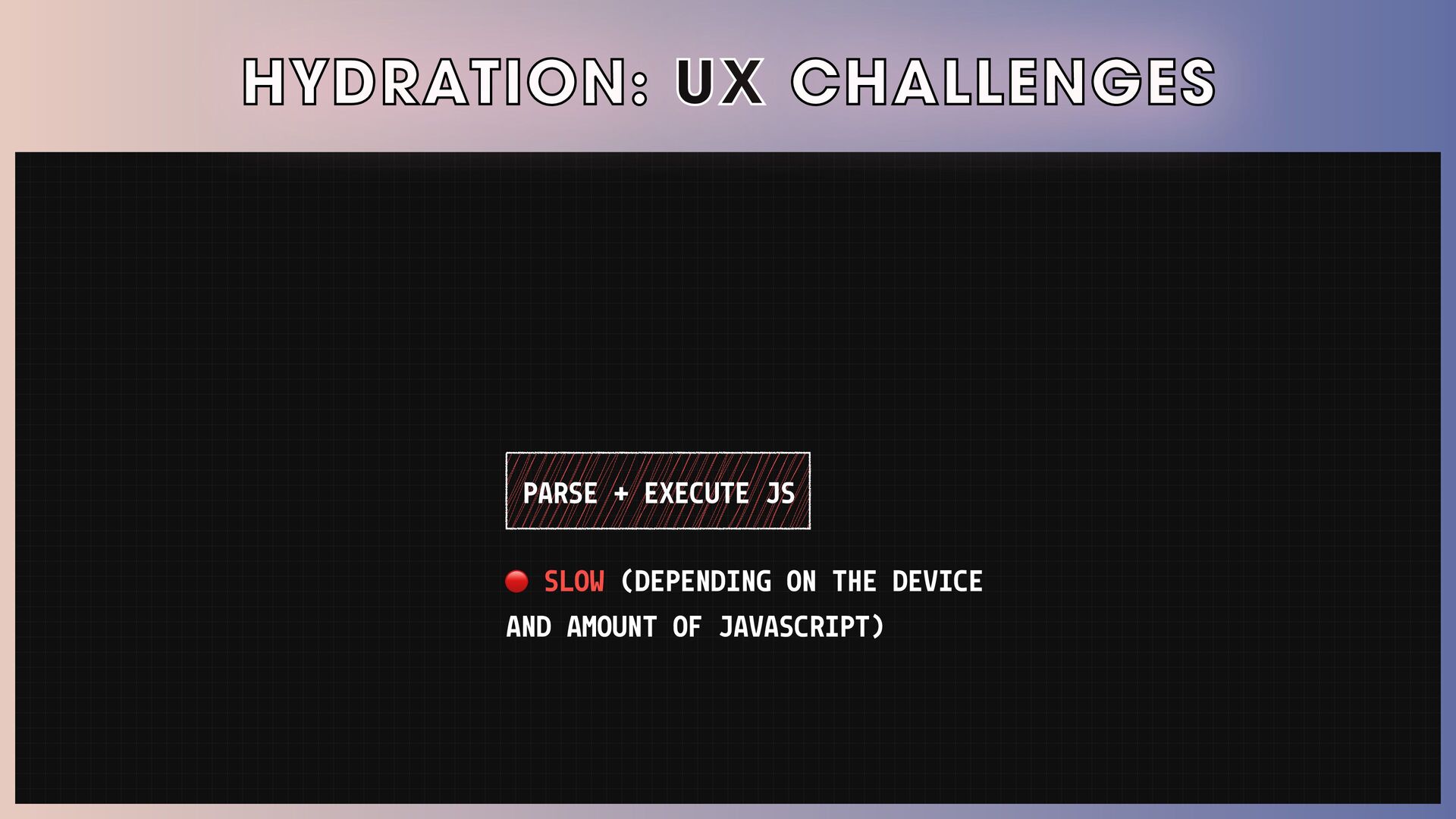 HYDRATION: UX CHALLENGES

PARSE + EXECUTE JS

🔴 SLOW (DEPENDING ON THE DEVICE AND AMOUNT OF JAVASCRIPT)